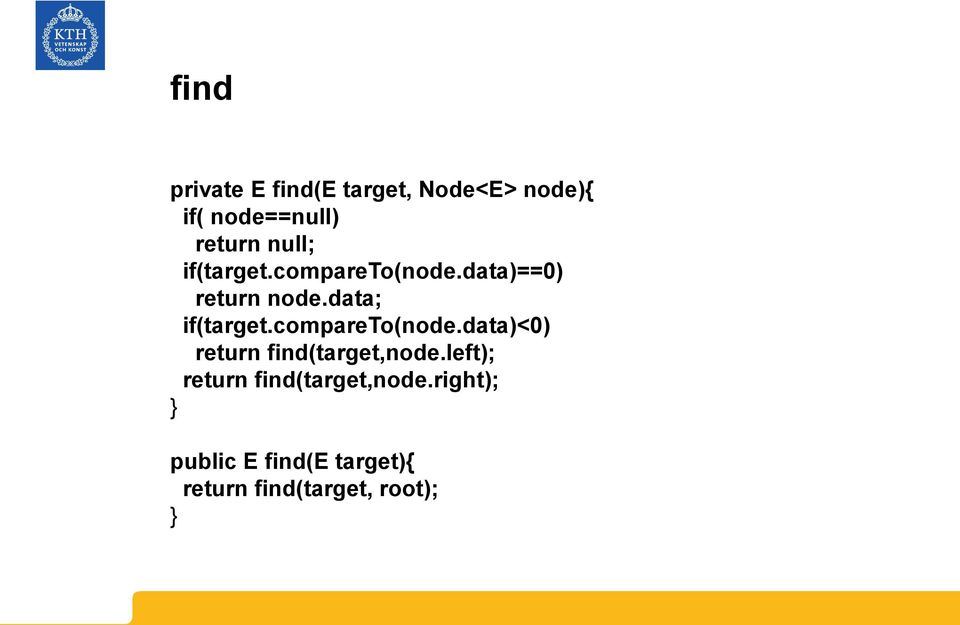 KTH
VETENSKAP
OCH KONST

find

private E find(E target, Node<E> node){
  if( node==null)
    return null;
  if(target.compareTo(node.data)==0)
    return node.data;
  if(target.compareTo(node.data)<0)
    return find(target,node.left);
  return find(target,node.right);
}

public E find(E target){
  return find(target, root);
}